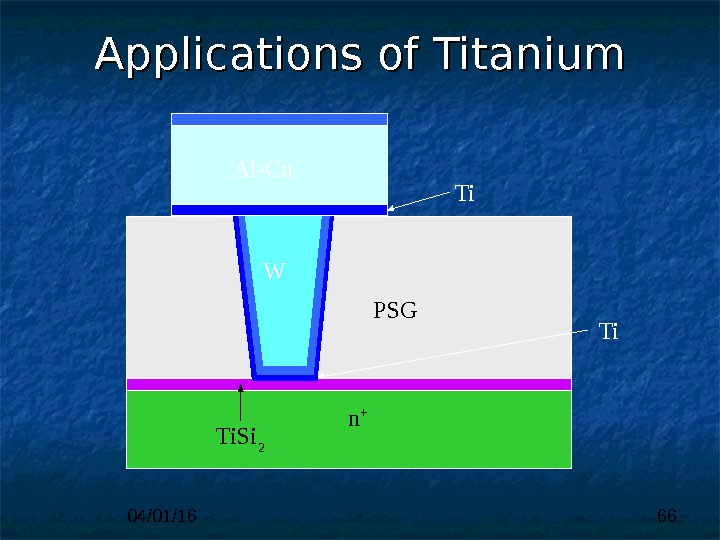 Applications of Titanium

Al-Cu

Ti

W

PSG

Ti

$TiSi_2$

$n^+$

04/01/16

66